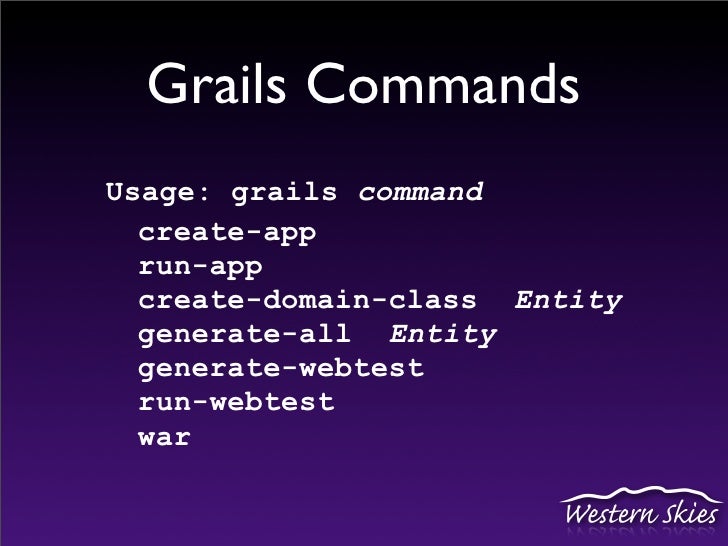 Grails Commands

Usage: grails command
create-app
run-app
create-domain-class Entity
generate-all Entity
generate-webtest
run-webtest
war

Western Skies